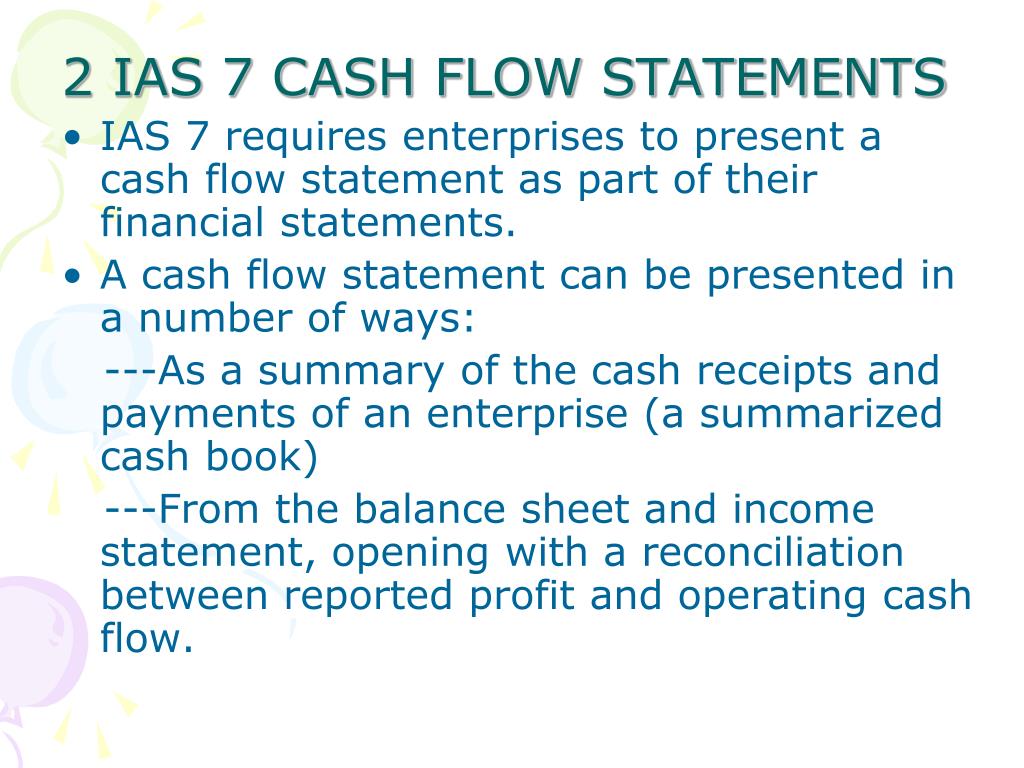 2 IAS 7 CASH FLOW STATEMENTS

• IAS 7 requires enterprises to present a cash flow statement as part of their financial statements.

• A cash flow statement can be presented in a number of ways:

---As a summary of the cash receipts and payments of an enterprise (a summarized cash book)

---From the balance sheet and income statement, opening with a reconciliation between reported profit and operating cash flow.